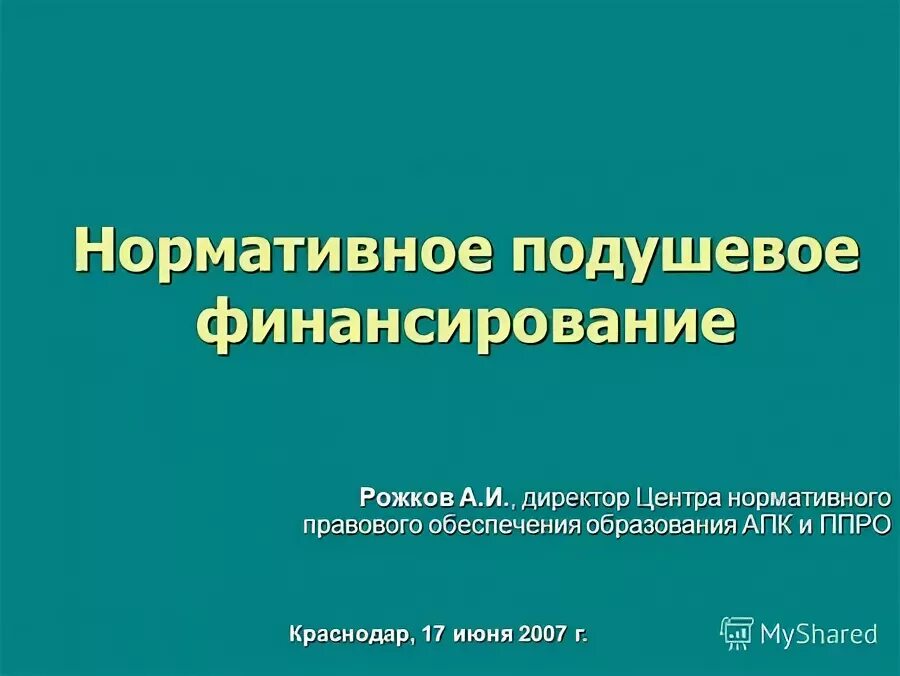 Нормативное подушевое финансирование

Рожков А.И., директор Центра нормативного правового обеспечения образования АПК и ППРО

Краснодар, 17 июня 2007 г.

MyShared